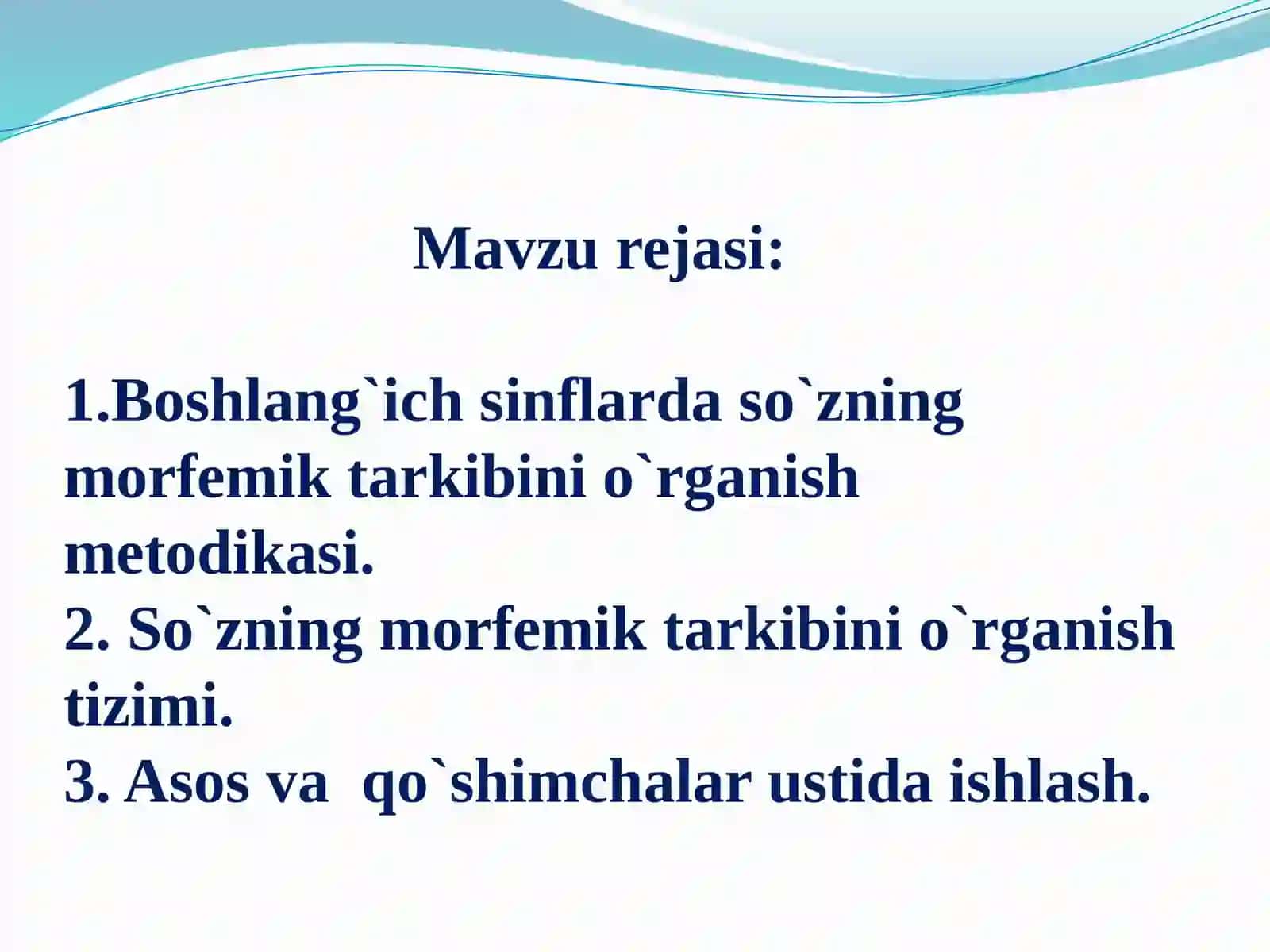 Mavzu rejasi:

1.Boshlang`ich sinflarda so`zning morfemik tarkibini o`rganish metodikasi.
2. So`zning morfemik tarkibini o`rganish tizimi.
3. Asos va  qo`shimchalar ustida ishlash.